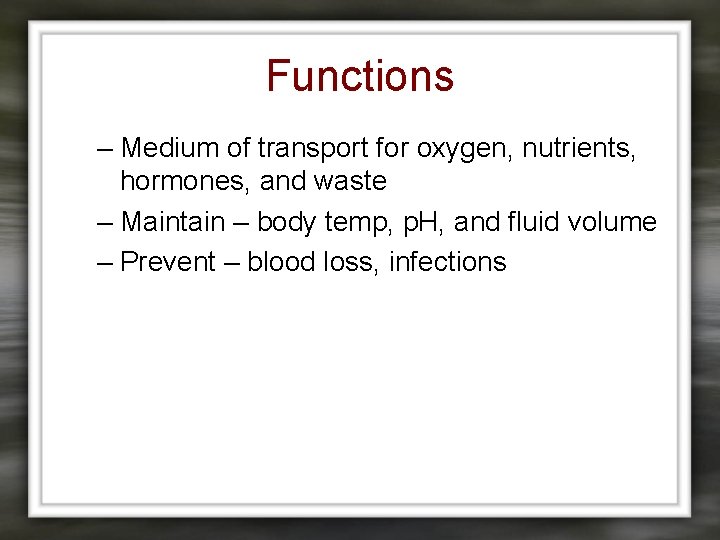 Functions

– Medium of transport for oxygen, nutrients, hormones, and waste
– Maintain – body temp, pH, and fluid volume
– Prevent – blood loss, infections